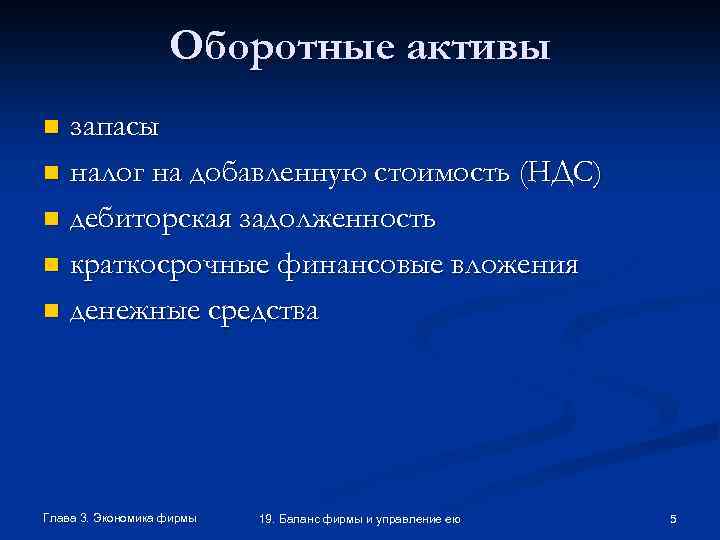 Оборотные активы

- запасы
- налог на добавленную стоимость (НДС)
- дебиторская задолженность
- краткосрочные финансовые вложения
- денежные средства

Глава 3. Экономика фирмы

19. Баланс фирмы и управление ею

5